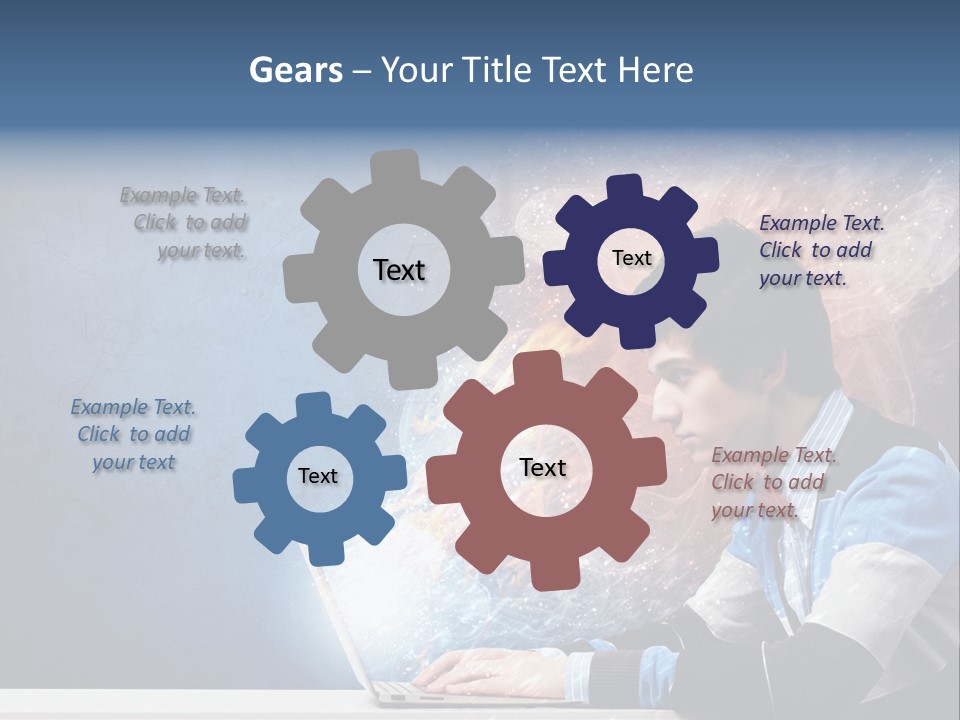 Gears – Your Title Text Here

Example Text. Click to add your text.

Text

Text

Example Text. Click to add your text.

Example Text. Click to add your text

Text

Text

Example Text. Click to add your text.